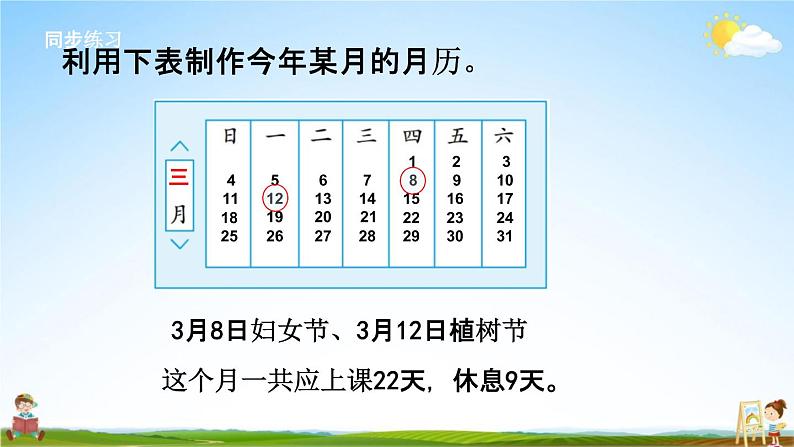 同步练习

利用下表制作今年某月的月历。

三月

| 日 | 一 | 二 | 三 | 四 | 五 | 六 |
|---|---|---|---|---|---|---|
| | | | | 1 | 2 | 3 |
| 4 | 5 | 6 | 7 | 8 | 9 | 10 |
| 11 | 12 | 13 | 14 | 15 | 16 | 17 |
| 18 | 19 | 20 | 21 | 22 | 23 | 24 |
| 25 | 26 | 27 | 28 | 29 | 30 | 31 |

3月8日妇女节、3月12日植树节

这个月一共应上课22天，休息9天。